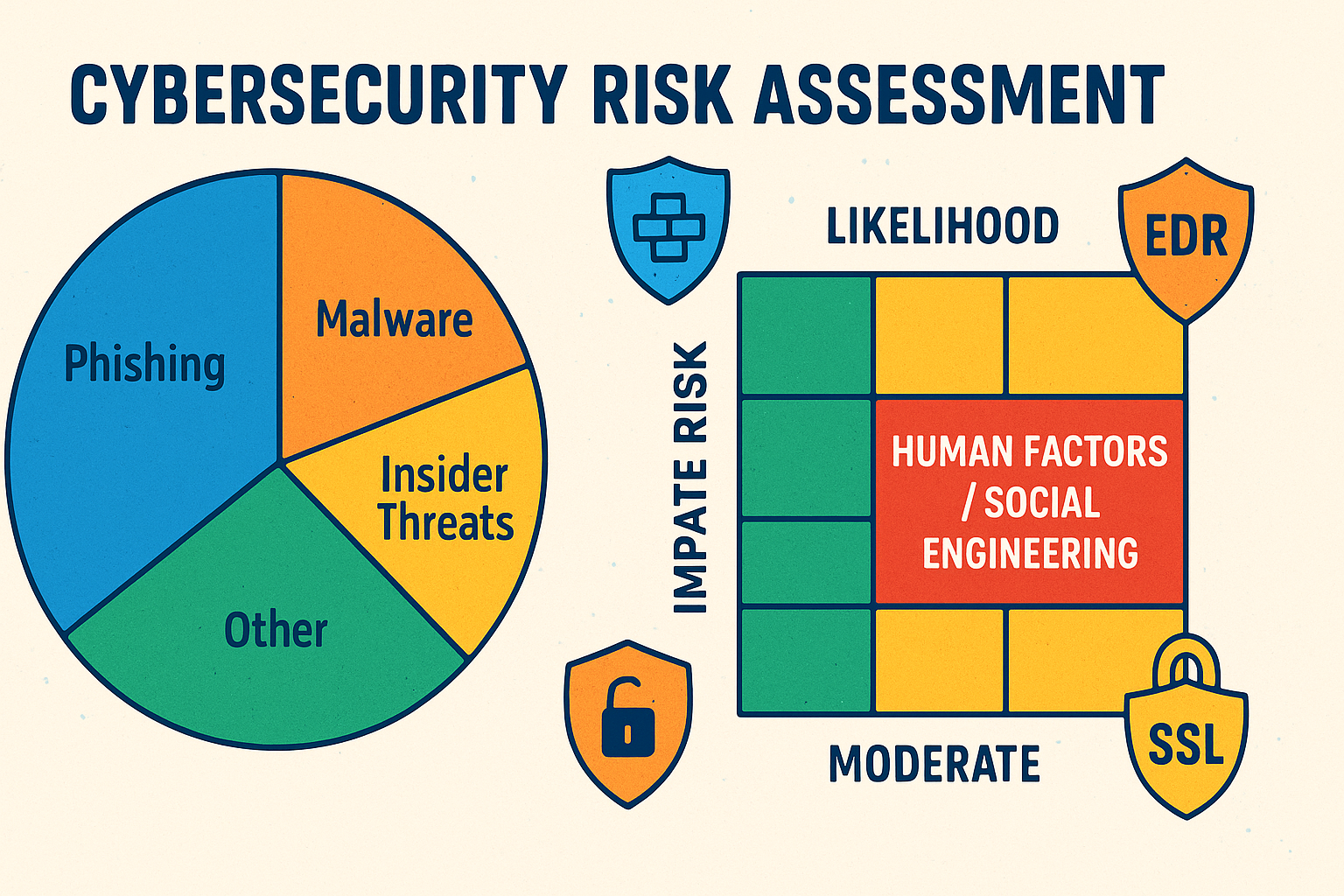 CYBERSECURITY RISK ASSESSMENT

Phishing

Malware

Insider Threats

Other

LIKELIHOOD

EDR

IMPATE RISK

HUMAN FACTORS / SOCIAL ENGINEERING

MODERATE

SSL